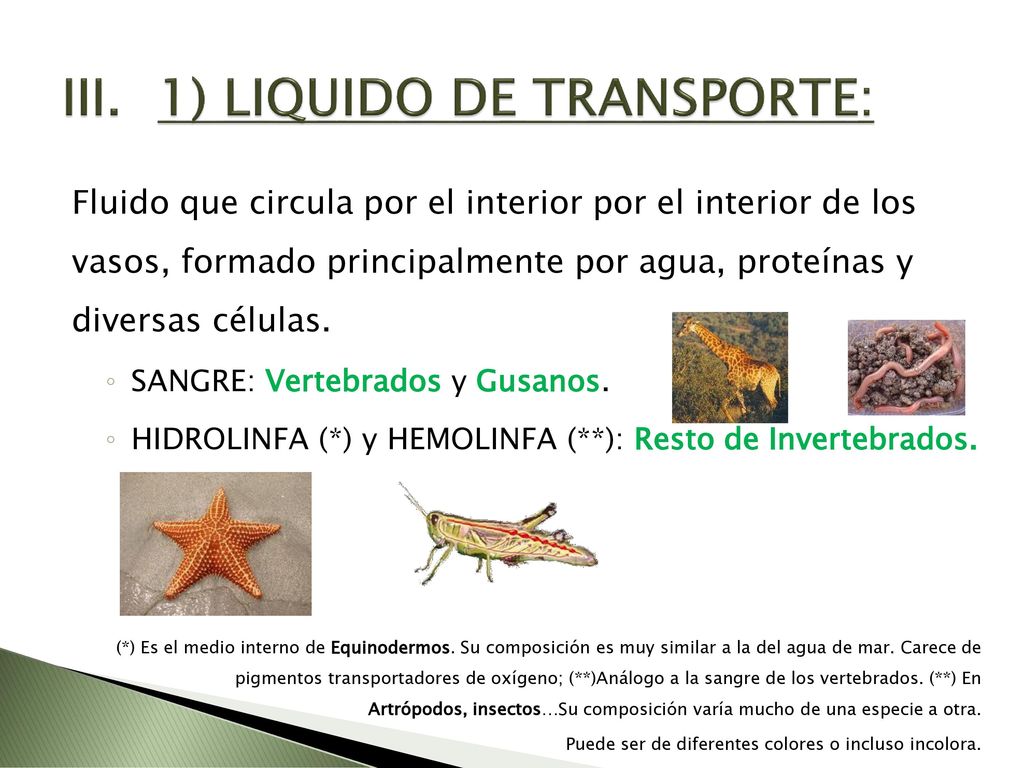 III. 1) LIQUIDO DE TRANSPORTE:

Fluido que circula por el interior por el interior de los vasos, formado principalmente por agua, proteínas y diversas células.

◦ SANGRE: Vertebrados y Gusanos.
◦ HIDROLINFA (*) y HEMOLINFA (**): Resto de Invertebrados.

(*) Es el medio interno de Equinodermos. Su composición es muy similar a la del agua de mar. Carece de pigmentos transportadores de oxígeno; (**)Análogo a la sangre de los vertebrados. (**) En Artrópodos, insectos…Su composición varía mucho de una especie a otra. Puede ser de diferentes colores o incluso incolora.